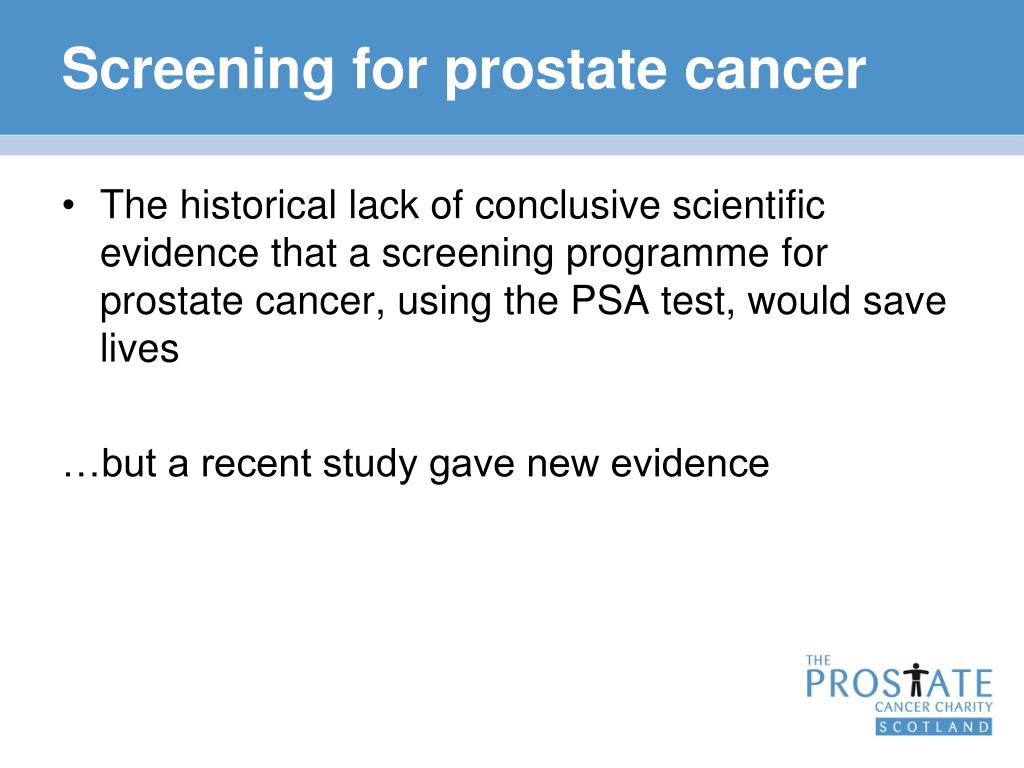 Screening for prostate cancer

• The historical lack of conclusive scientific evidence that a screening programme for prostate cancer, using the PSA test, would save lives

…but a recent study gave new evidence

THE
PROSTATE
CANCER CHARITY
SCOTLAND